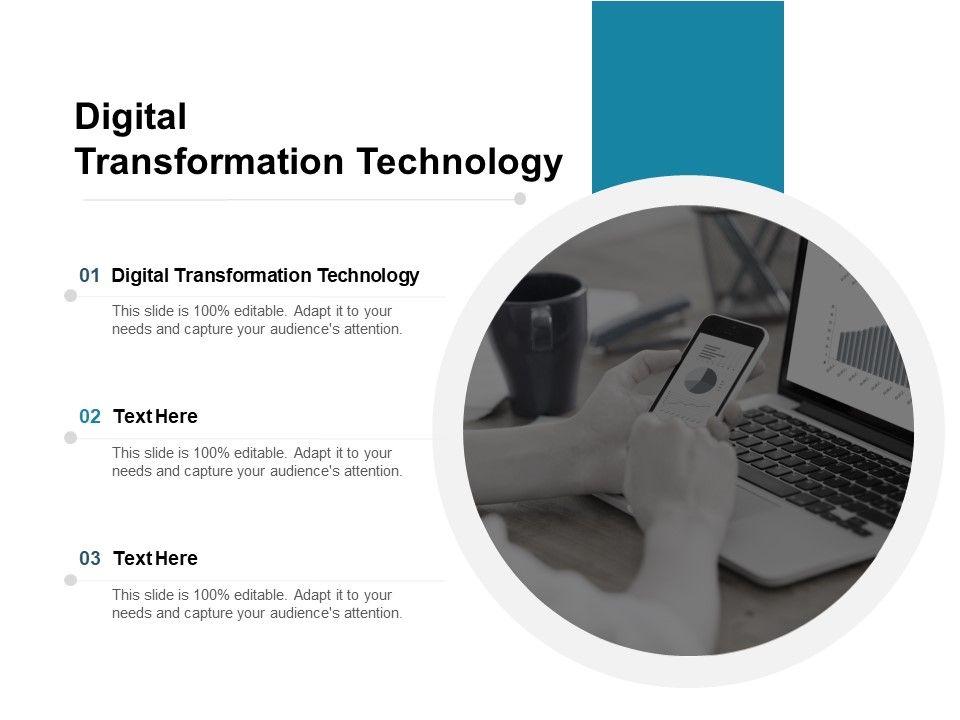 Digital
Transformation Technology

01 Digital Transformation Technology

This slide is 100% editable. Adapt it to your needs and capture your audience's attention.

02 Text Here

This slide is 100% editable. Adapt it to your needs and capture your audience's attention.

03 Text Here

This slide is 100% editable. Adapt it to your needs and capture your audience's attention.